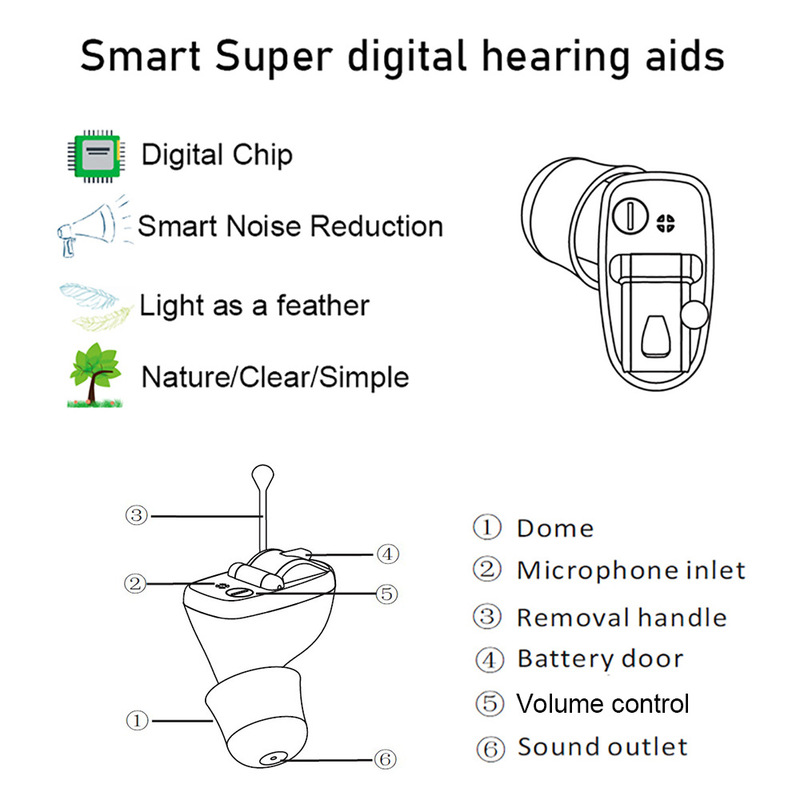 Smart Super digital hearing aids

Digital Chip

Smart Noise Reduction

Light as a feather

Nature/Clear/Simple

③

④

②

⑤

①

⑥

① Dome

② Microphone inlet

③ Removal handle

④ Battery door

⑤ Volume control

⑥ Sound outlet